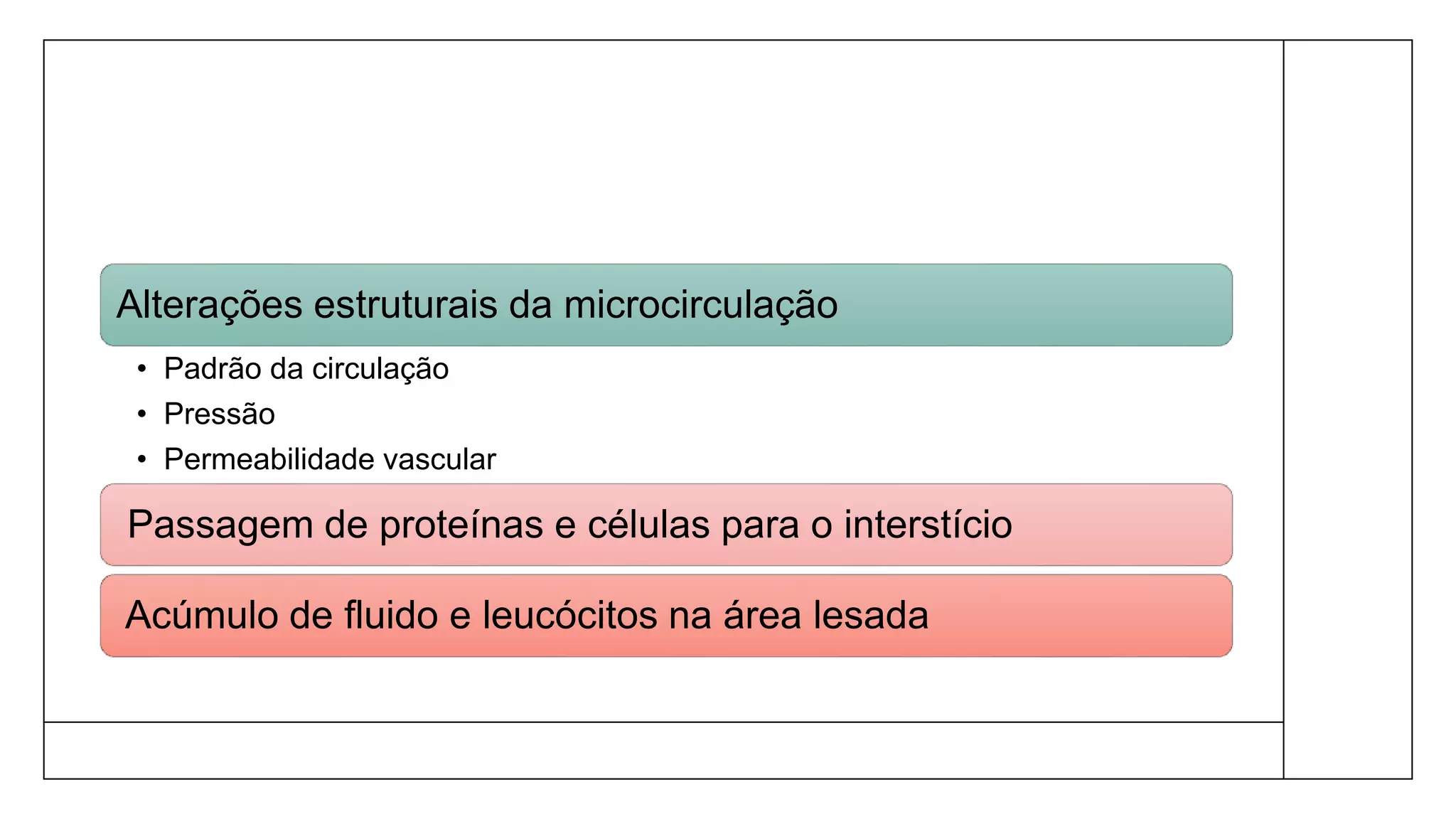 Alterações estruturais da microcirculação

• Padrão da circulação
• Pressão
• Permeabilidade vascular

Passagem de proteínas e células para o interstício

Acúmulo de fluido e leucócitos na área lesada